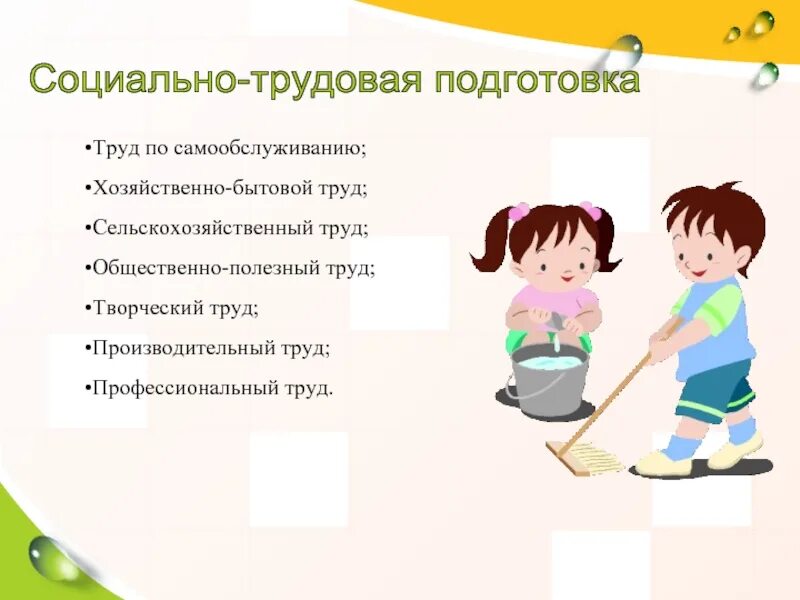 Социально-трудовая подготовка

•Труд по самообслуживанию;

•Хозяйственно-бытовой труд;

•Сельскохозяйственный труд;

•Общественно-полезный труд;

•Творческий труд;

•Производительный труд;

•Профессиональный труд.